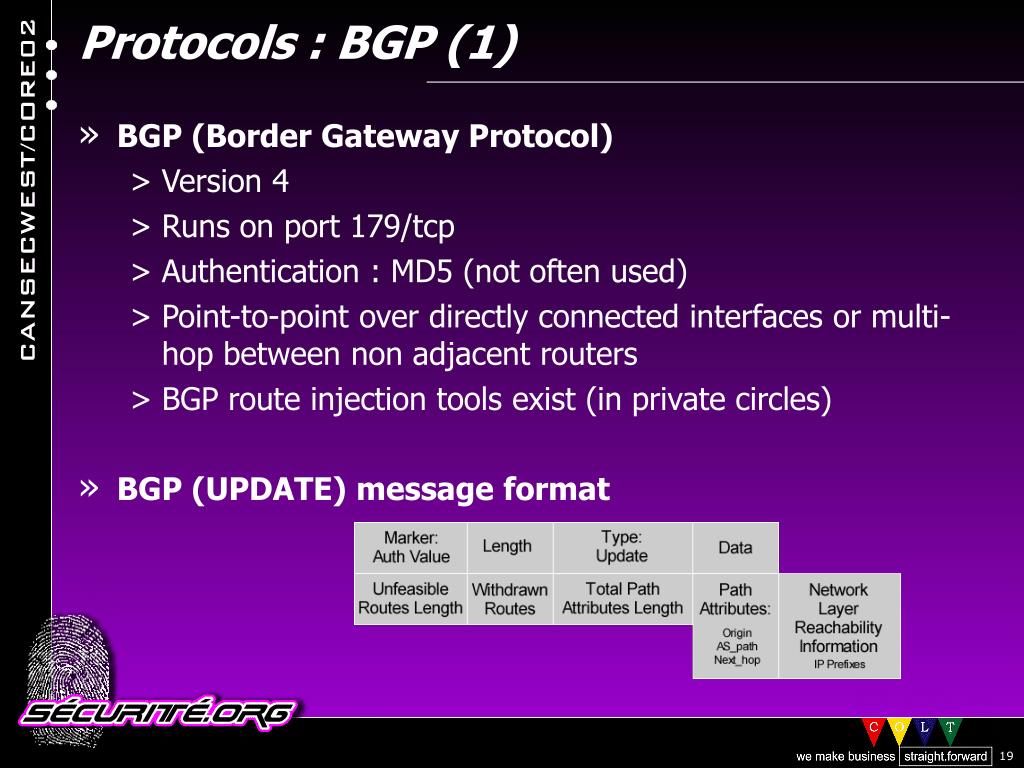 CANSECWEST/CORE02

Protocols : BGP (1)

» BGP (Border Gateway Protocol)
> Version 4
> Runs on port 179/tcp
> Authentication : MD5 (not often used)
> Point-to-point over directly connected interfaces or multi-hop between non adjacent routers
> BGP route injection tools exist (in private circles)

» BGP (UPDATE) message format

| Marker: Auth Value | Length | Type: Update | Data | |
|---|---|---|---|---|
| Unfeasible Routes Length | Withdrawn Routes | Total Path Attributes Length | Path Attributes: Origin AS_path Next_hop | Network Layer Reachability Information IP Prefixes |

SÉCURITÉ.ORG

C O L T

we make business straight.forward 19